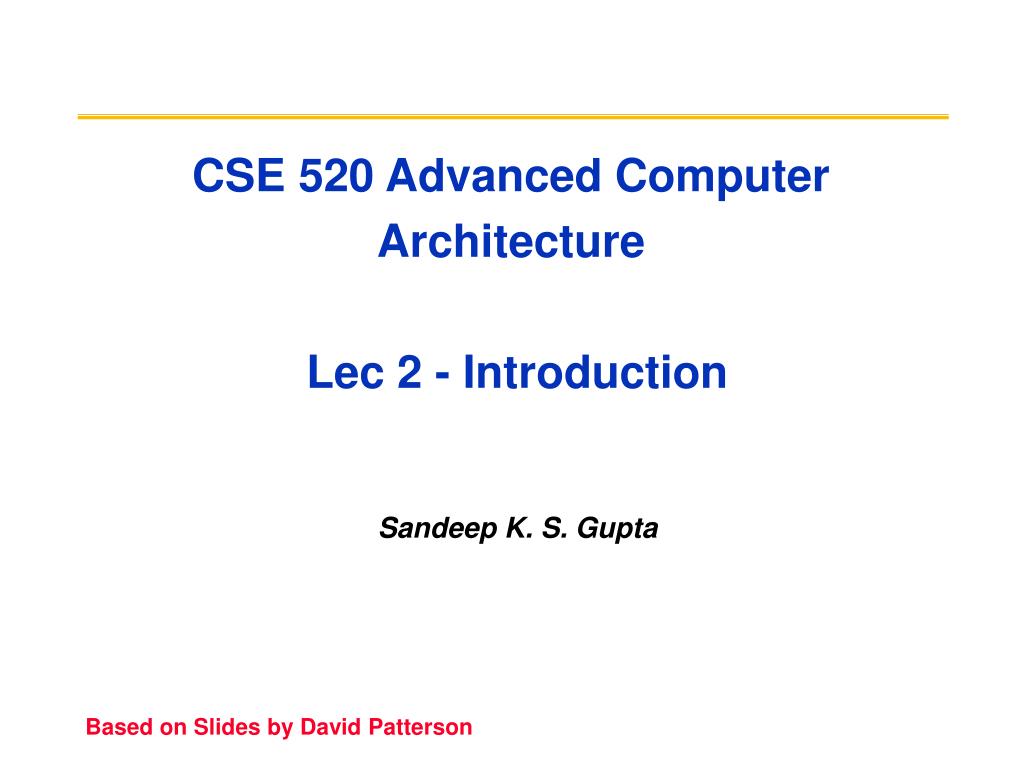 CSE 520 Advanced Computer Architecture

Lec 2 - Introduction

Sandeep K. S. Gupta

Based on Slides by David Patterson